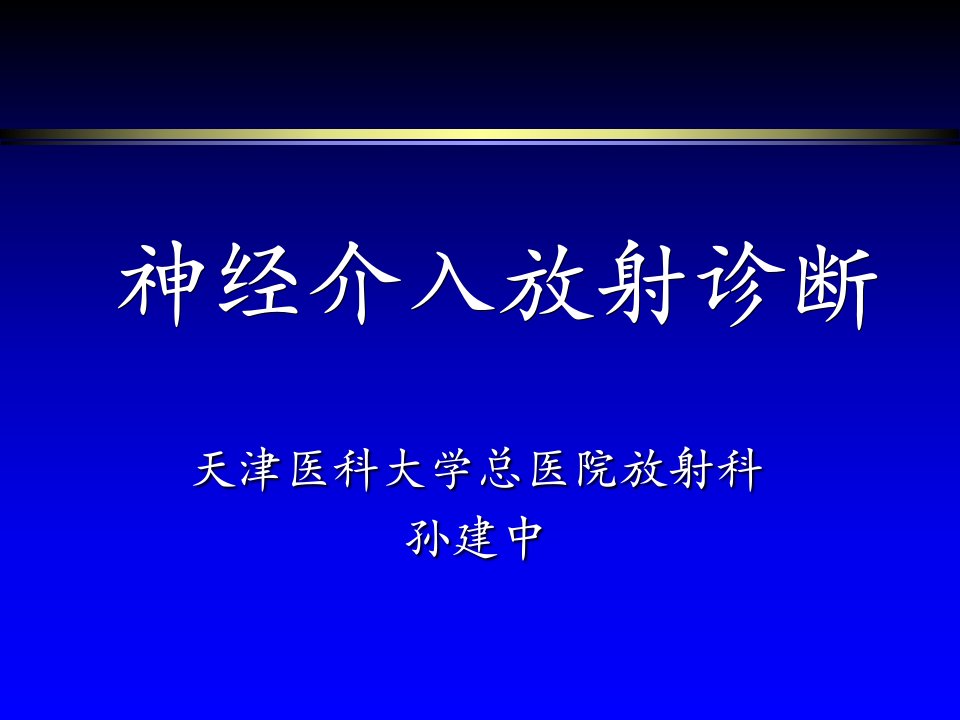 神经介入放射诊断

天津医科大学总医院放射科
孙建中